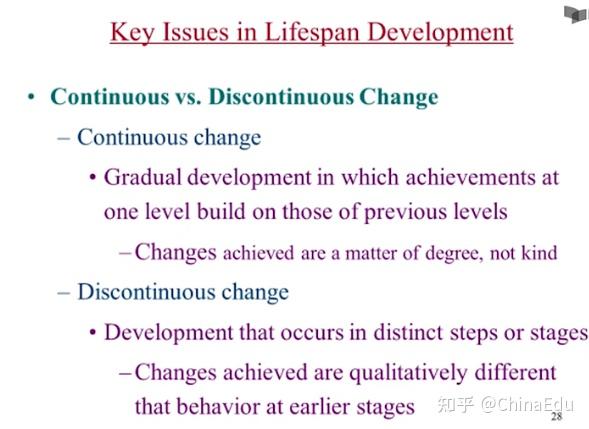 Key Issues in Lifespan Development

• Continuous vs. Discontinuous Change

– Continuous change

• Gradual development in which achievements at one level build on those of previous levels

– Changes achieved are a matter of degree, not kind

– Discontinuous change

• Development that occurs in distinct steps or stages

– Changes achieved are qualitatively different that behavior at earlier stages

知乎 @ChinaEdu

28